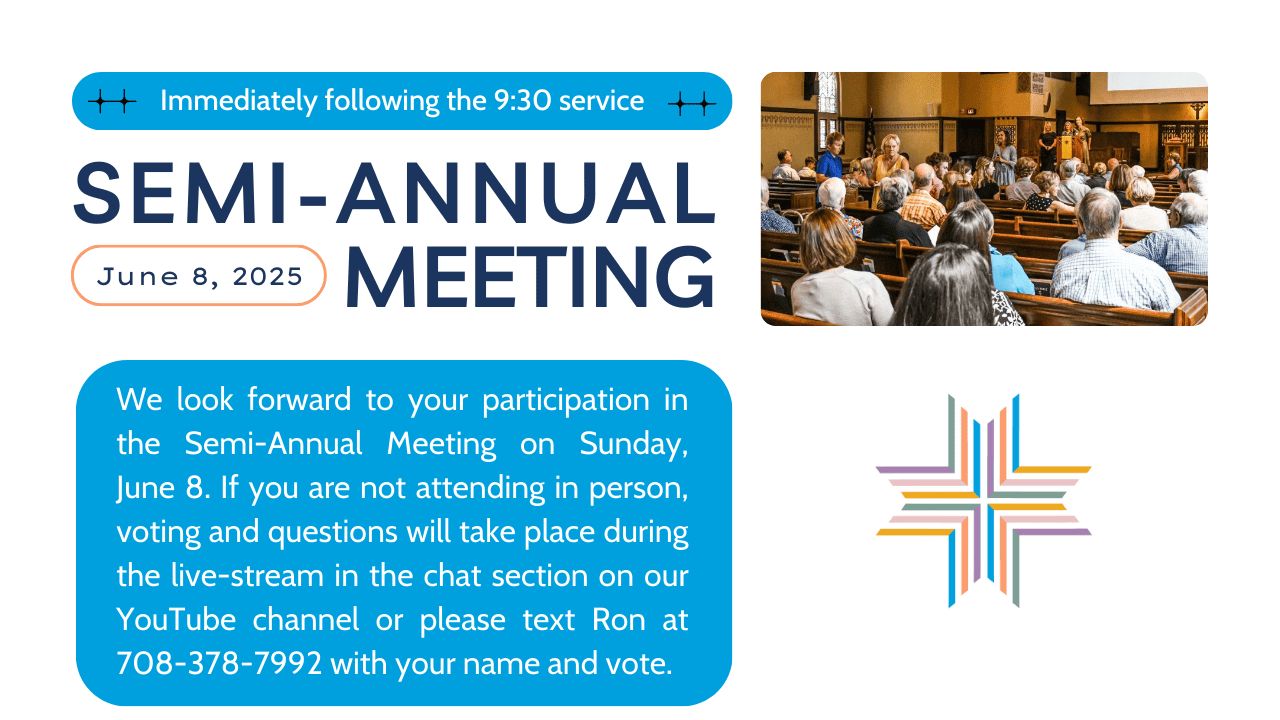 Immediately following the 9:30 service

SEMI-ANNUAL MEETING

June 8, 2025

We look forward to your participation in the Semi-Annual Meeting on Sunday, June 8. If you are not attending in person, voting and questions will take place during the live-stream in the chat section on our YouTube channel or please text Ron at 708-378-7992 with your name and vote.